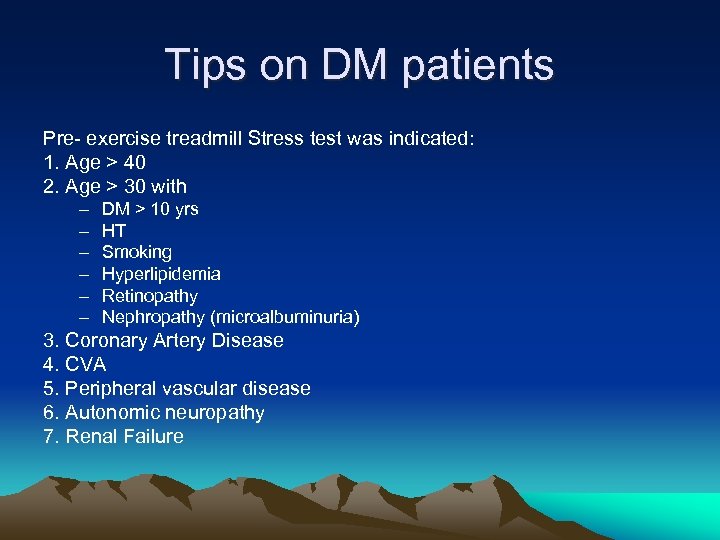 Tips on DM patients

Pre- exercise treadmill Stress test was indicated:
1. Age > 40
2. Age > 30 with
– DM > 10 yrs
– HT
– Smoking
– Hyperlipidemia
– Retinopathy
– Nephropathy (microalbuminuria)
3. Coronary Artery Disease
4. CVA
5. Peripheral vascular disease
6. Autonomic neuropathy
7. Renal Failure